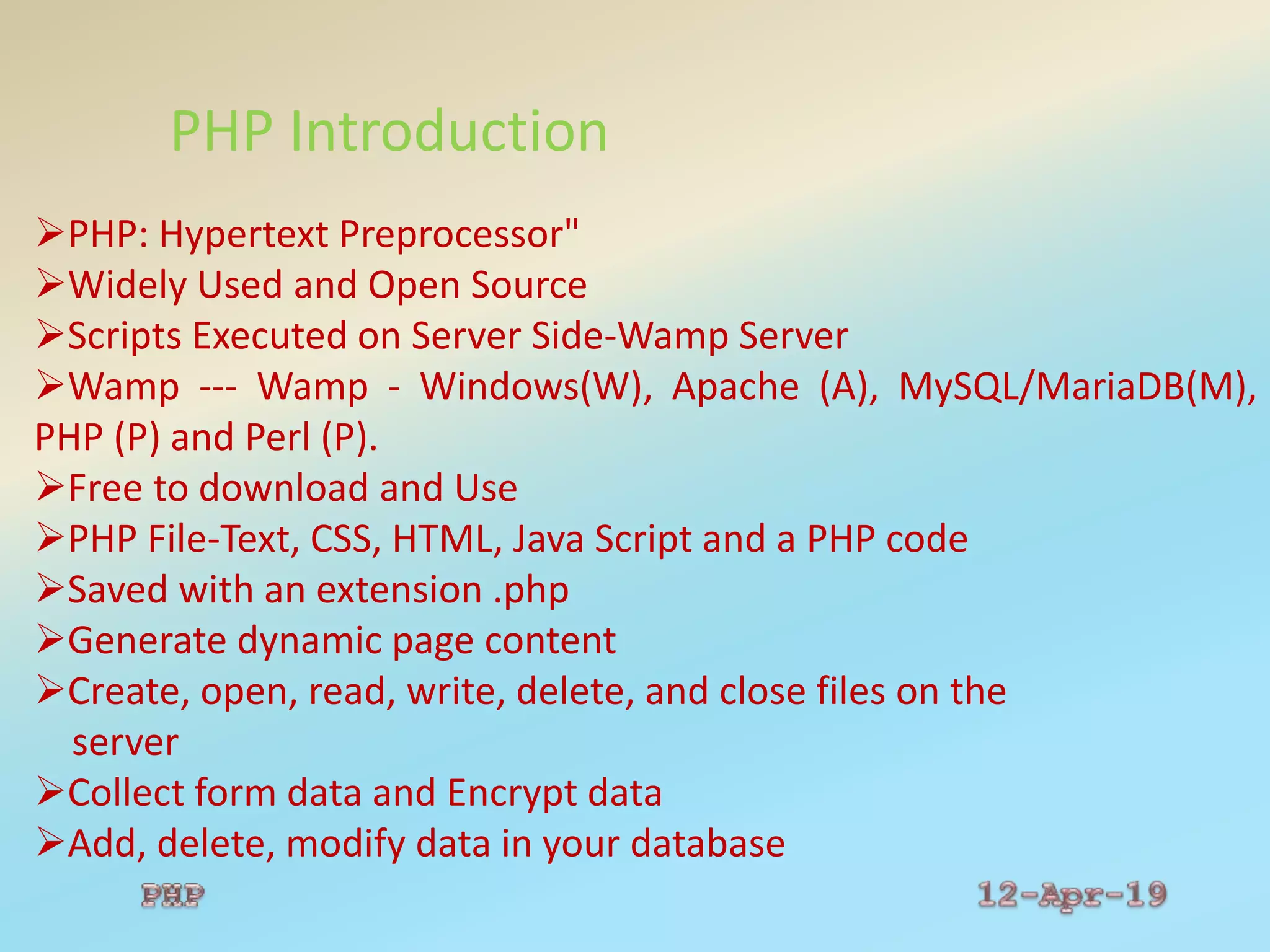 PHP Introduction

➢PHP: Hypertext Preprocessor"
➢Widely Used and Open Source
➢Scripts Executed on Server Side-Wamp Server
➢Wamp --- Wamp - Windows(W), Apache (A), MySQL/MariaDB(M), PHP (P) and Perl (P).
➢Free to download and Use
➢PHP File-Text, CSS, HTML, Java Script and a PHP code
➢Saved with an extension .php
➢Generate dynamic page content
➢Create, open, read, write, delete, and close files on the server
➢Collect form data and Encrypt data
➢Add, delete, modify data in your database

PHP

12-Apr-19